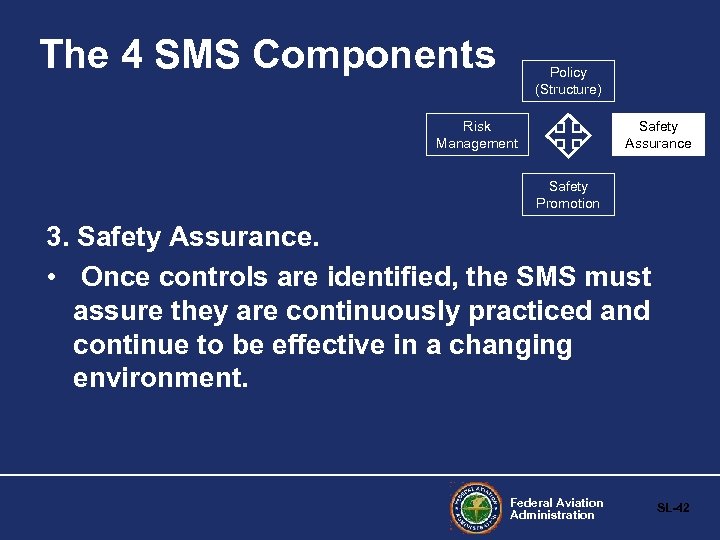 The 4 SMS Components

Policy (Structure)

Risk Management

Safety Assurance

Safety Promotion

3. Safety Assurance.

• Once controls are identified, the SMS must assure they are continuously practiced and continue to be effective in a changing environment.

FEDERAL AVIATION ADMINISTRATION

Federal Aviation Administration

SL-42